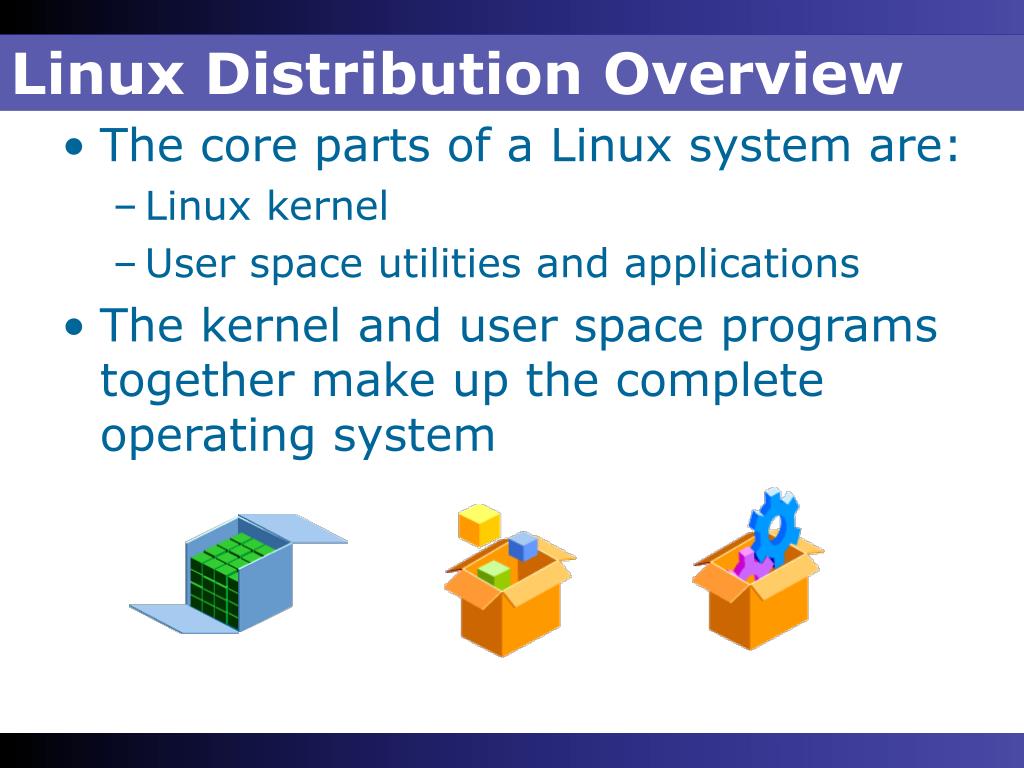 Linux Distribution Overview

• The core parts of a Linux system are:
– Linux kernel
– User space utilities and applications

• The kernel and user space programs together make up the complete operating system